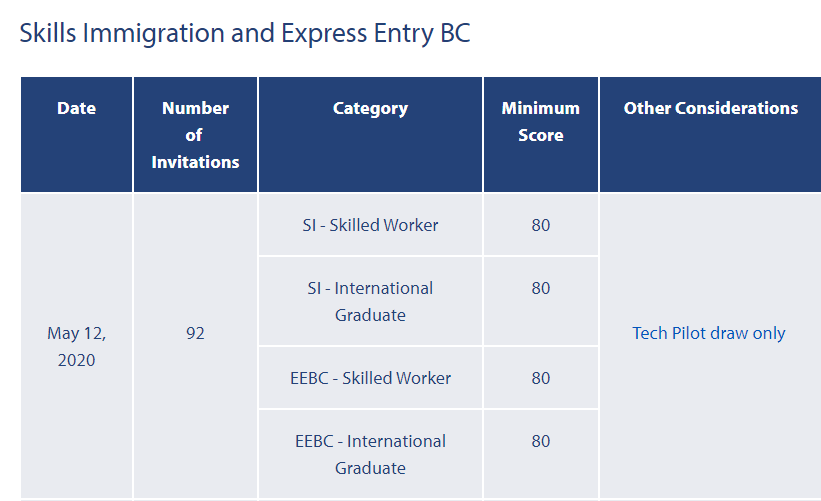 Skills Immigration and Express Entry BC

| Date | Number of Invitations | Category | Minimum Score | Other Considerations |
|---|---|---|---|---|
| May 12, 2020 | 92 | SI - Skilled Worker | 80 | Tech Pilot draw only |
| | | SI - International Graduate | 80 | |
| | | EEBC - Skilled Worker | 80 | |
| | | EEBC - International Graduate | 80 | |